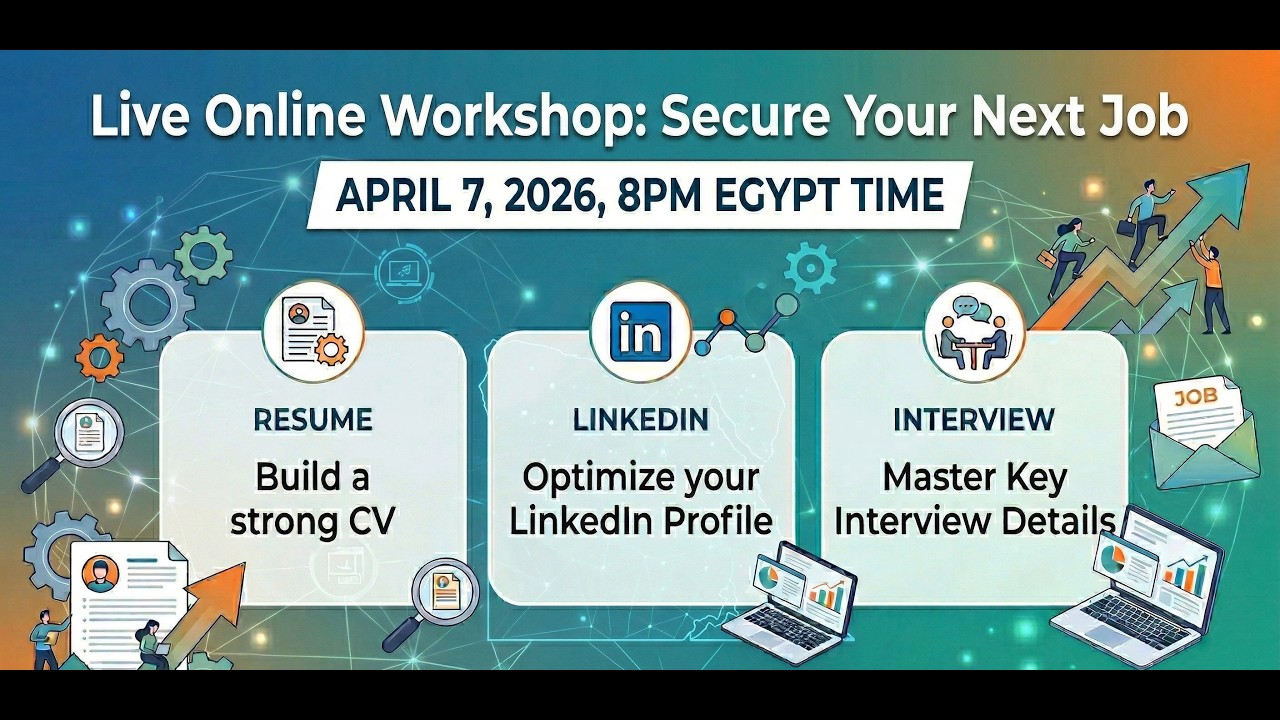 Live Online Workshop: Secure Your Next Job

APRIL 7, 2026, 8PM EGYPT TIME

RESUME

Build a strong CV

in

LINKEDIN

Optimize your LinkedIn Profile

INTERVIEW

Master Key Interview Details

JOB